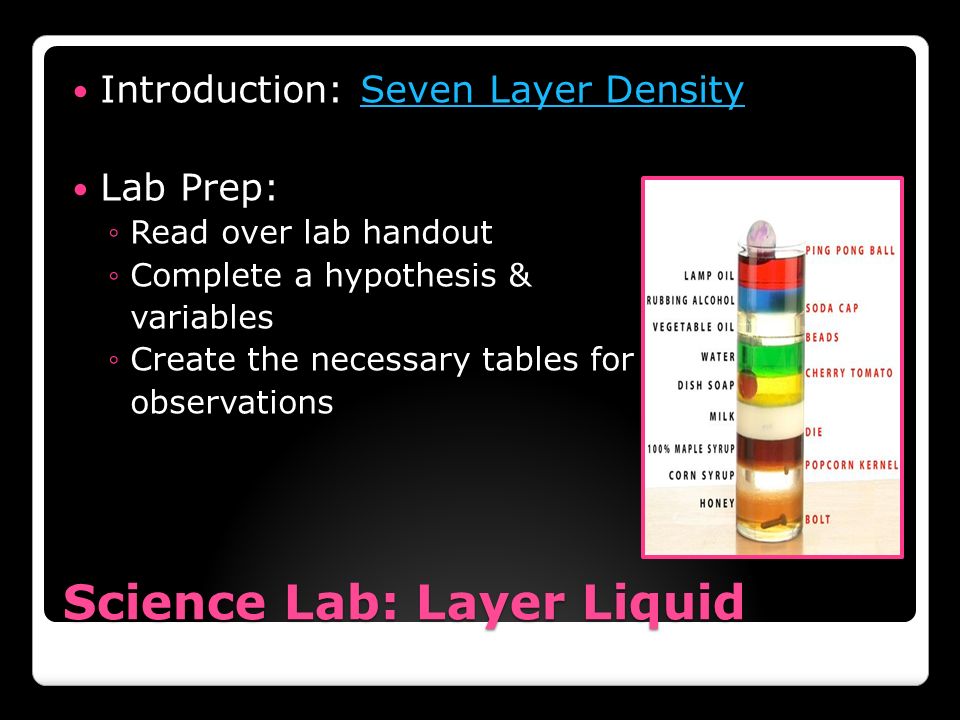 • Introduction: Seven Layer Density

• Lab Prep:
◦ Read over lab handout
◦ Complete a hypothesis & variables
◦ Create the necessary tables for observations

LAMP OIL
RUBBING ALCOHOL
VEGETABLE OIL
WATER
DISH SOAP
MILK
100% MAPLE SYRUP
CORN SYRUP
HONEY

PING PONG BALL
SODA CAP
BEADS
CHERRY TOMATO
DIE
POPCORN KERNEL
BOLT

Science Lab: Layer Liquid